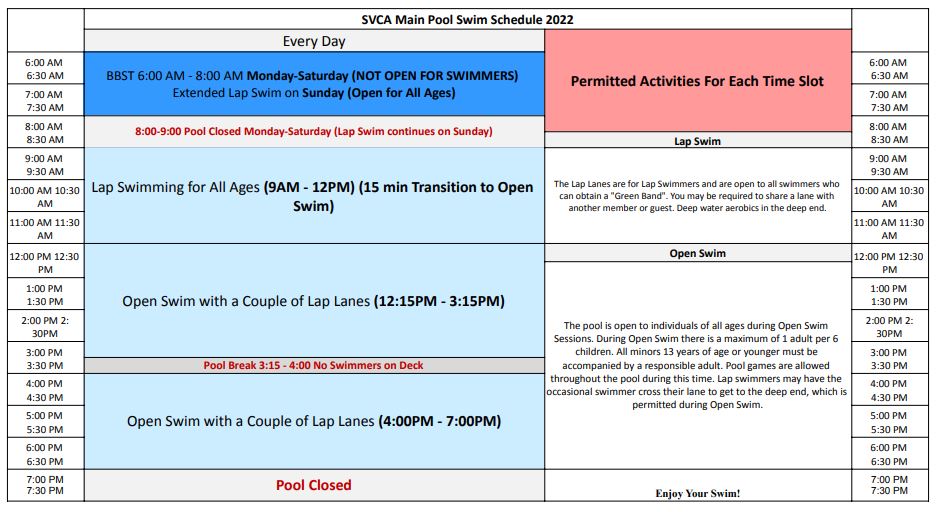 SVCA Main Pool Swim Schedule 2022

| | Every Day | | |
|---|---|---|---|
| 6:00 AM 6:30 AM | BBST 6:00 AM - 8:00 AM Monday-Saturday (NOT OPEN FOR SWIMMERS) Extended Lap Swim on Sunday (Open for All Ages) | Permitted Activities For Each Time Slot | 6:00 AM 6:30 AM |
| 7:00 AM 7:30 AM | | | 7:00 AM 7:30 AM |
| 8:00 AM 8:30 AM | 8:00-9:00 Pool Closed Monday-Saturday (Lap Swim continues on Sunday) | Lap Swim | 8:00 AM 8:30 AM |
| 9:00 AM 9:30 AM | Lap Swimming for All Ages (9AM - 12PM) (15 min Transition to Open Swim) | The Lap Lanes are for Lap Swimmers and are open to all swimmers who can obtain a "Green Band". You may be required to share a lane with another member or guest. Deep water aerobics in the deep end. | 9:00 AM 9:30 AM |
| 10:00 AM 10:30 AM | | | 10:00 AM 10:30 AM |
| 11:00 AM 11:30 AM | | | 11:00 AM 11:30 AM |
| 12:00 PM 12:30 PM | Open Swim with a Couple of Lap Lanes (12:15PM - 3:15PM) | Open Swim | 12:00 PM 12:30 PM |
| 1:00 PM 1:30 PM | | The pool is open to individuals of all ages during Open Swim Sessions. During Open Swim there is a maximum of 1 adult per 6 children. All minors 13 years of age or younger must be accompanied by a responsible adult. Pool games are allowed throughout the pool during this time. Lap swimmers may have the occasional swimmer cross their lane to get to the deep end, which is permitted during Open Swim. | 1:00 PM 1:30 PM |
| 2:00 PM 2:30PM | | | 2:00 PM 2:30PM |
| 3:00 PM 3:30 PM | Pool Break 3:15 - 4:00 No Swimmers on Deck | | 3:00 PM 3:30 PM |
| 4:00 PM 4:30 PM | Open Swim with a Couple of Lap Lanes (4:00PM - 7:00PM) | | 4:00 PM 4:30 PM |
| 5:00 PM 5:30 PM | | | 5:00 PM 5:30 PM |
| 6:00 PM 6:30 PM | | | 6:00 PM 6:30 PM |
| 7:00 PM 7:30 PM | Pool Closed | Enjoy Your Swim! | 7:00 PM 7:30 PM |